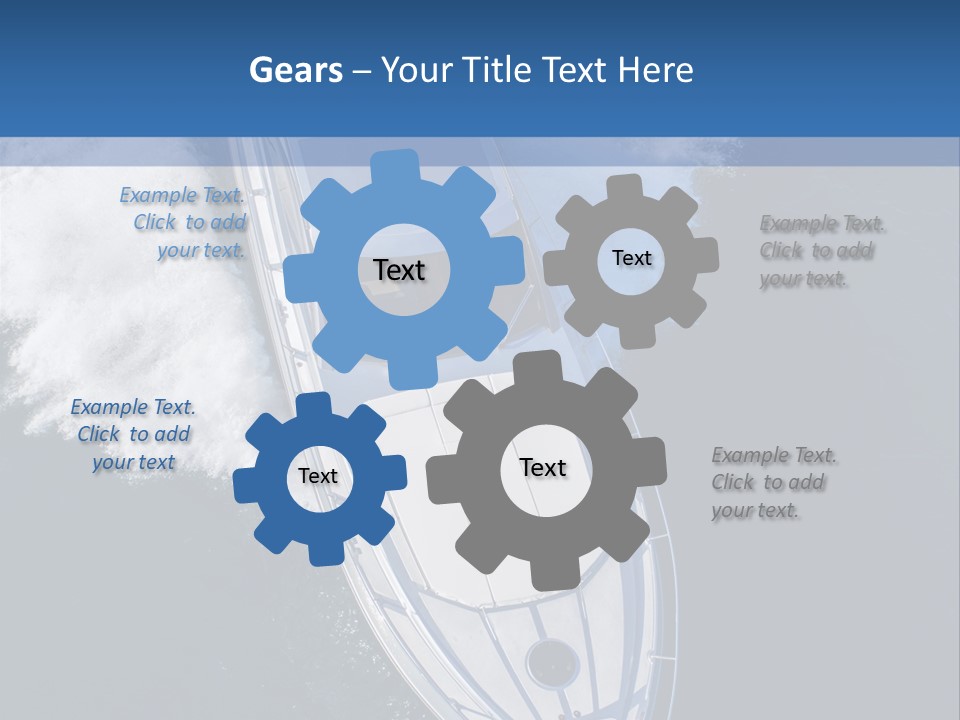 Gears – Your Title Text Here

Example Text. Click to add your text.

Text

Text

Example Text. Click to add your text.

Example Text. Click to add your text

Text

Text

Example Text. Click to add your text.